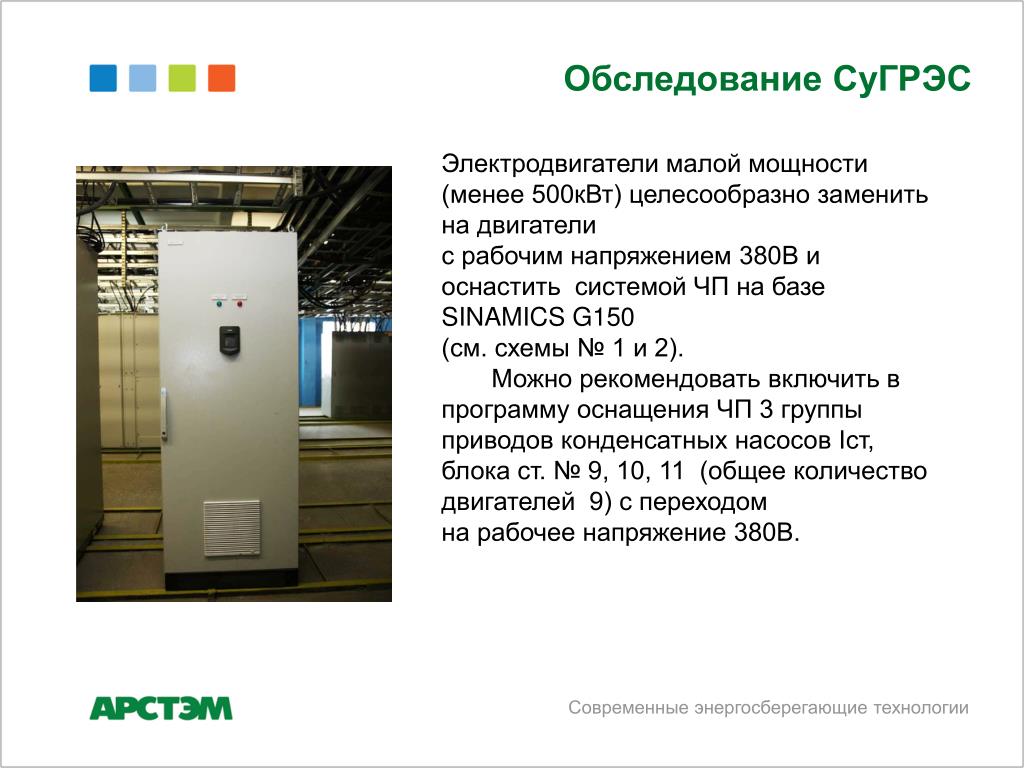 Обследование СуГРЭС

Электродвигатели малой мощности (менее 500кВт) целесообразно заменить на двигатели
с рабочим напряжением 380В и оснастить системой ЧП на базе SINAMICS G150
(см. схемы № 1 и 2).
Можно рекомендовать включить в программу оснащения ЧП 3 группы приводов конденсатных насосов Iст, блока ст. № 9, 10, 11 (общее количество двигателей 9) с переходом
на рабочее напряжение 380В.

АРСТЭМ

Современные энергосберегающие технологии